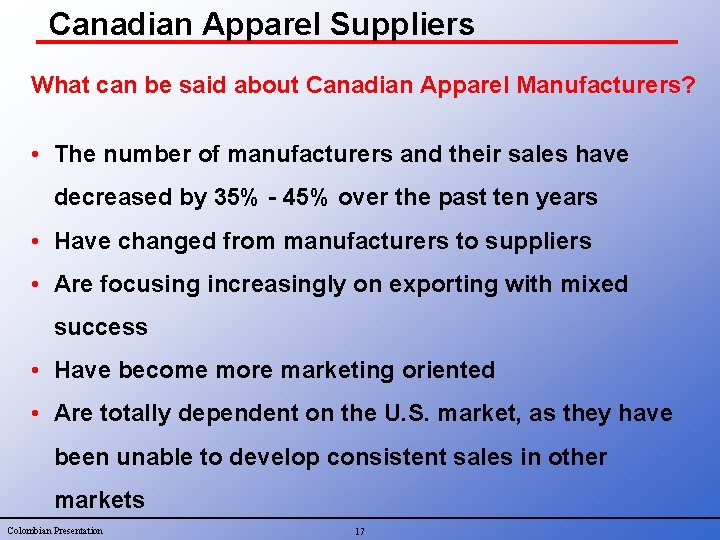 Canadian Apparel Suppliers

What can be said about Canadian Apparel Manufacturers?

• The number of manufacturers and their sales have decreased by 35% - 45% over the past ten years
• Have changed from manufacturers to suppliers
• Are focusing increasingly on exporting with mixed success
• Have become more marketing oriented
• Are totally dependent on the U.S. market, as they have been unable to develop consistent sales in other markets

Colombian Presentation

17